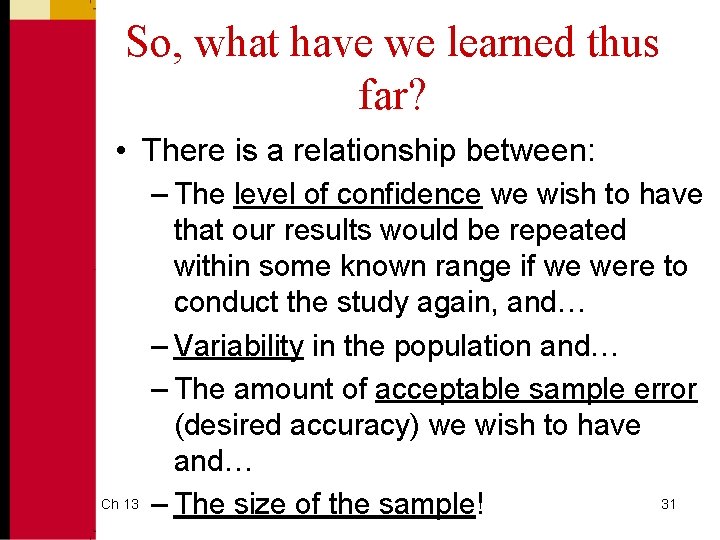 So, what have we learned thus far?

• There is a relationship between:

– The level of confidence we wish to have that our results would be repeated within some known range if we were to conduct the study again, and…

– Variability in the population and…

– The amount of acceptable sample error (desired accuracy) we wish to have and…

– The size of the sample!

Ch 13

31